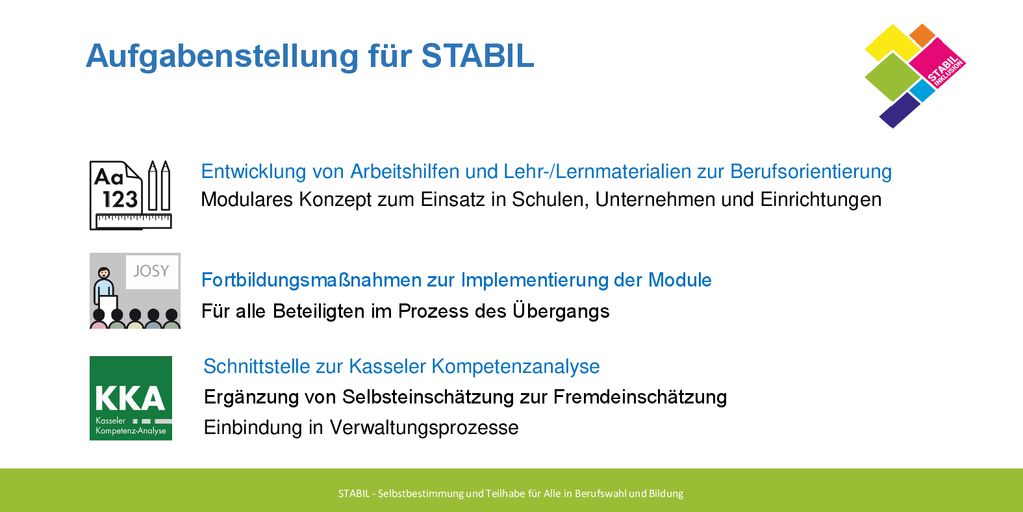 Aufgabenstellung für STABIL

STABIL INKLUSION

Aa
123

Entwicklung von Arbeitshilfen und Lehr-/Lernmaterialien zur Berufsorientierung
Modulares Konzept zum Einsatz in Schulen, Unternehmen und Einrichtungen

JOSY

Fortbildungsmaßnahmen zur Implementierung der Module
Für alle Beteiligten im Prozess des Übergangs

KKA
Kasseler Kompetenz-Analyse

Schnittstelle zur Kasseler Kompetenzanalyse
Ergänzung von Selbsteinschätzung zur Fremdeinschätzung
Einbindung in Verwaltungsprozesse

STABIL - Selbstbestimmung und Teilhabe für Alle in Berufswahl und Bildung